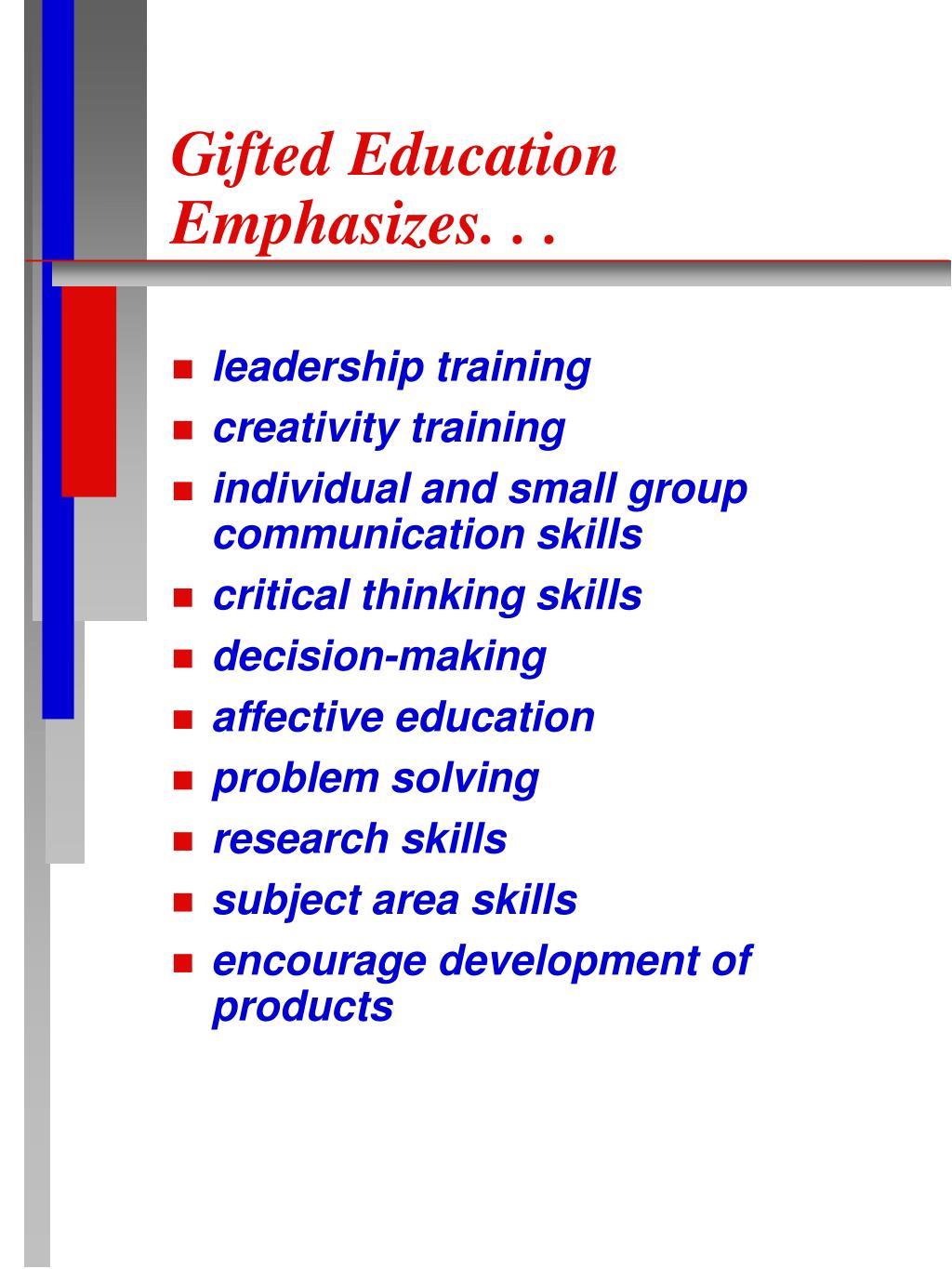 Gifted Education Emphasizes. . .

- leadership training
- creativity training
- individual and small group communication skills
- critical thinking skills
- decision-making
- affective education
- problem solving
- research skills
- subject area skills
- encourage development of products